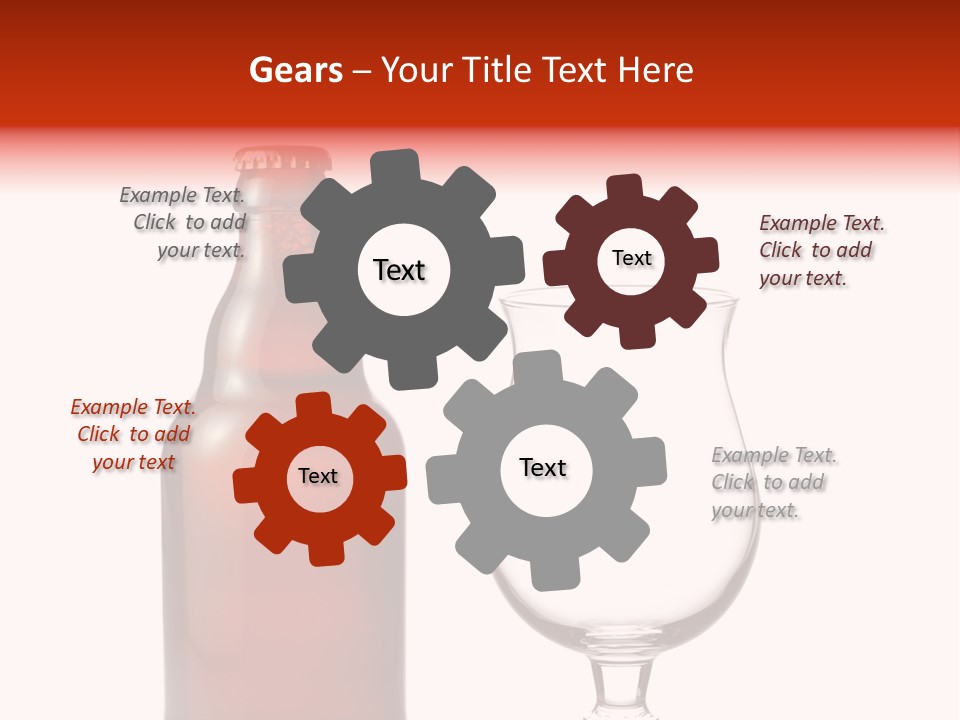 Gears – Your Title Text Here

Example Text. Click to add your text.

Text

Text

Example Text. Click to add your text.

Example Text. Click to add your text

Text

Text

Example Text. Click to add your text.